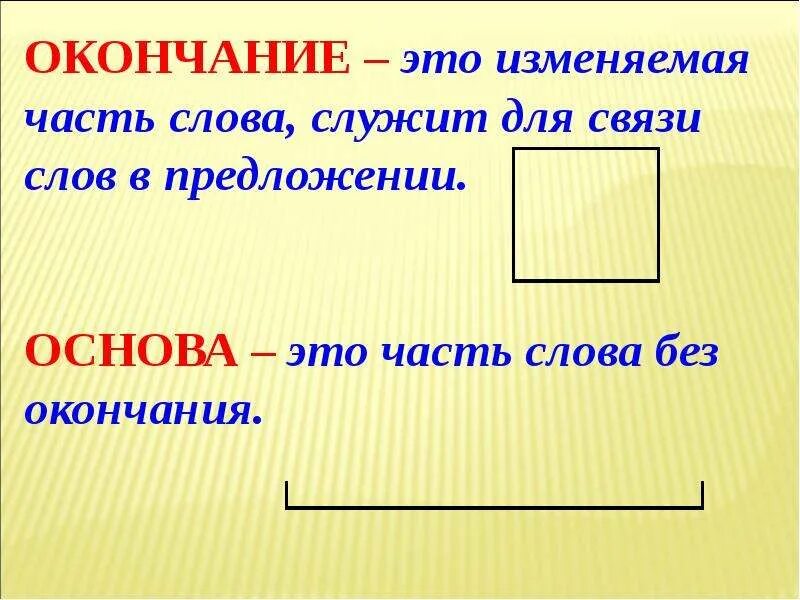 ОКОНЧАНИЕ – это изменяемая часть слова, служит для связи слов в предложении.

ОСНОВА – это часть слова без окончания.